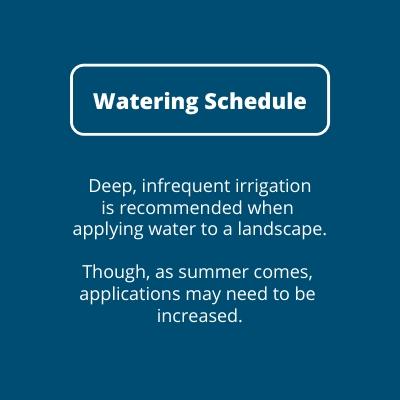 Watering Schedule

Deep, infrequent irrigation is recommended when applying water to a landscape.

Though, as summer comes, applications may need to be increased.